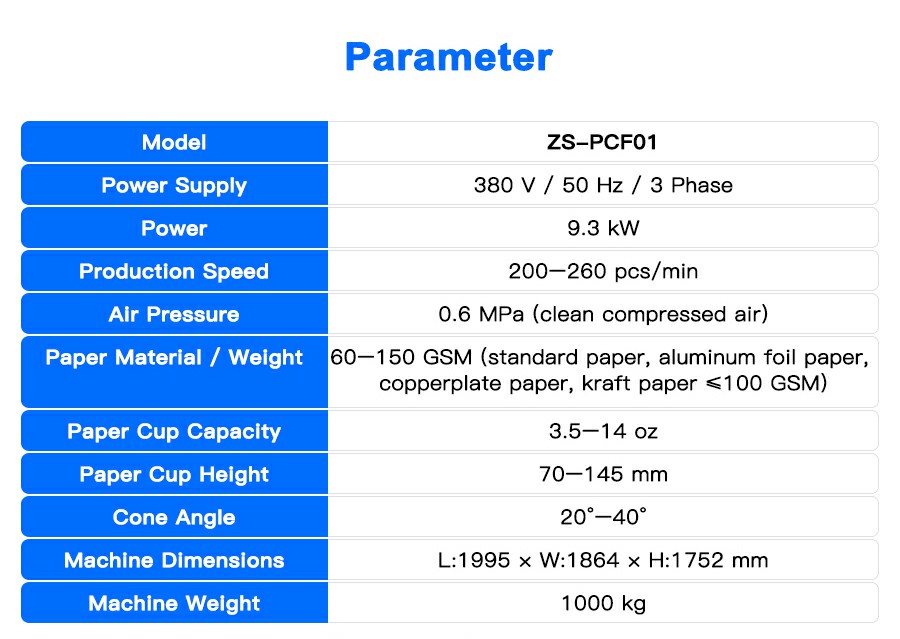 Parameter

| Model | ZS-PCF01 |
|---|---|
| Power Supply | 380 V / 50 Hz / 3 Phase |
| Power | 9.3 kW |
| Production Speed | 200—260 pcs/min |
| Air Pressure | 0.6 MPa (clean compressed air) |
| Paper Material / Weight | 60—150 GSM (standard paper, aluminum foil paper, copperplate paper, kraft paper ≤100 GSM) |
| Paper Cup Capacity | 3.5—14 oz |
| Paper Cup Height | 70—145 mm |
| Cone Angle | 20°—40° |
| Machine Dimensions | L:1995 × W:1864 × H:1752 mm |
| Machine Weight | 1000 kg |